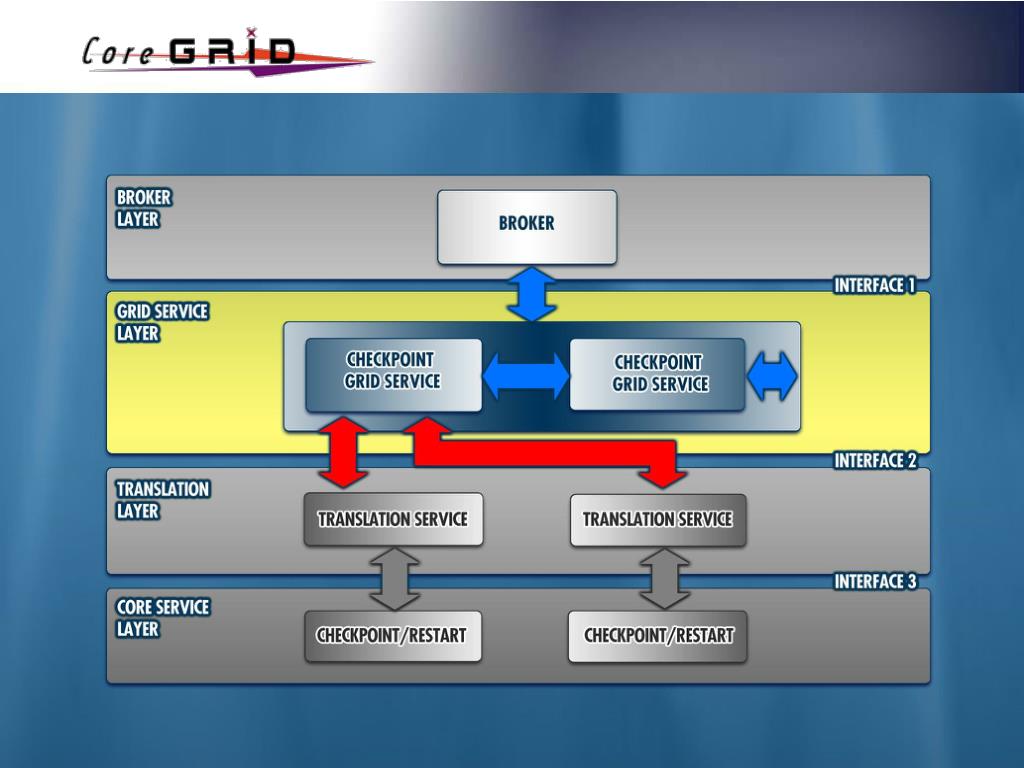 Core GRID

BROKER LAYER

BROKER

INTERFACE 1

GRID SERVICE LAYER

CHECKPOINT GRID SERVICE

CHECKPOINT GRID SERVICE

INTERFACE 2

TRANSLATION LAYER

TRANSLATION SERVICE

TRANSLATION SERVICE

INTERFACE 3

CORE SERVICE LAYER

CHECKPOINT/RESTART

CHECKPOINT/RESTART